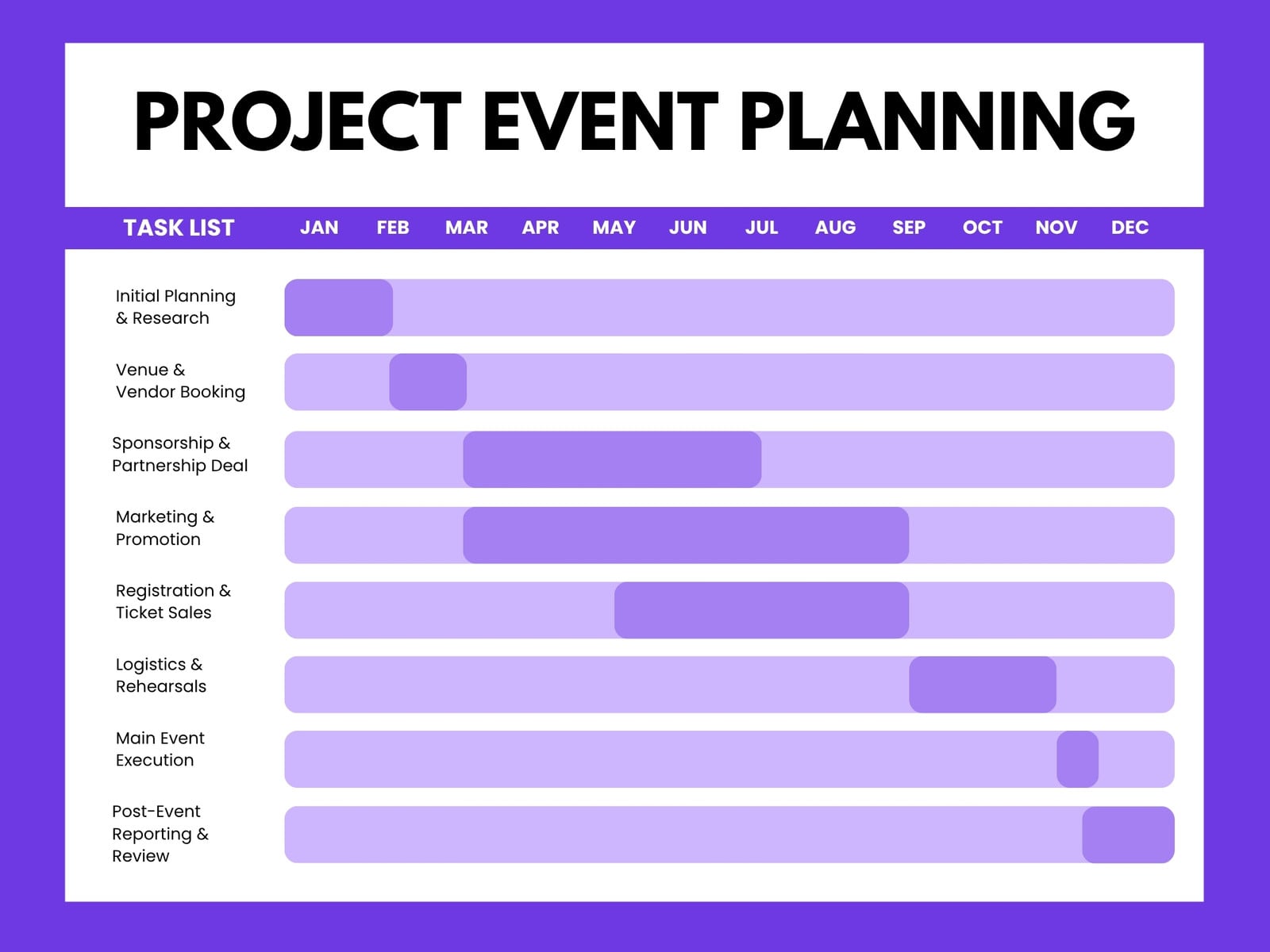 PROJECT EVENT PLANNING

TASK LIST JAN FEB MAR APR MAY JUN JUL AUG SEP OCT NOV DEC

Initial Planning & Research

Venue & Vendor Booking

Sponsorship & Partnership Deal

Marketing & Promotion

Registration & Ticket Sales

Logistics & Rehearsals

Main Event Execution

Post-Event Reporting & Review